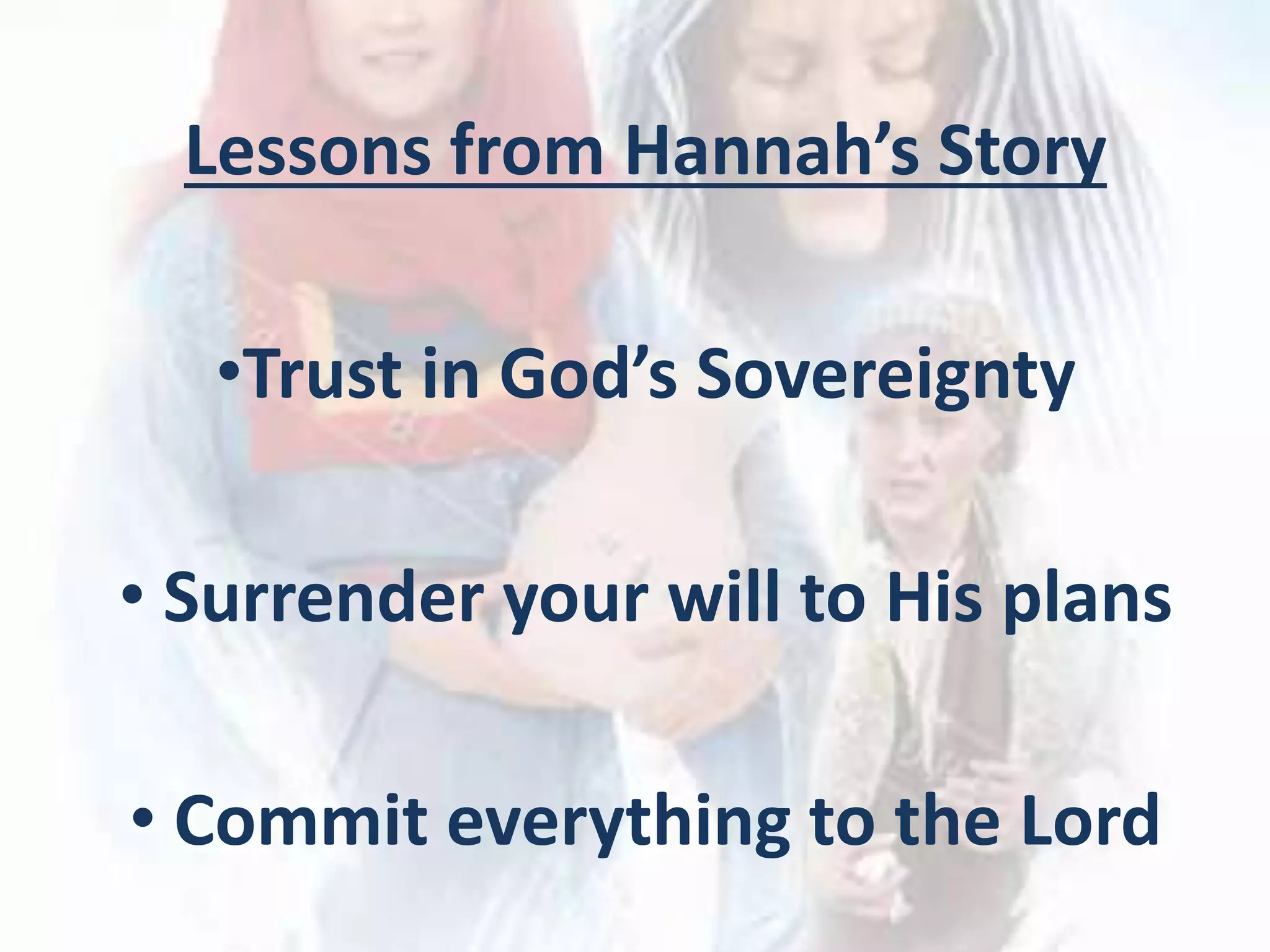 Lessons from Hannah’s Story

•Trust in God’s Sovereignty

• Surrender your will to His plans

• Commit everything to the Lord